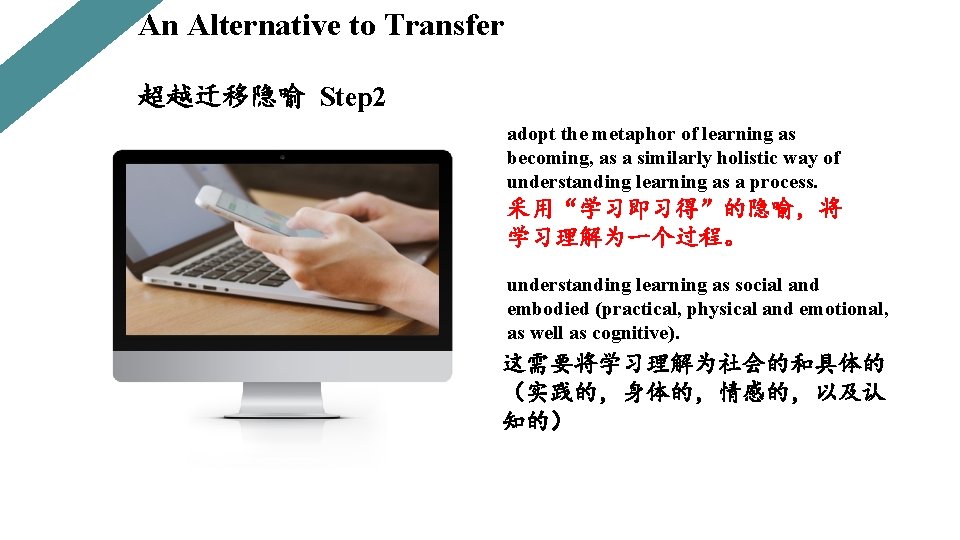 An Alternative to Transfer

超越迁移隐喻 Step2

adopt the metaphor of learning as becoming, as a similarly holistic way of understanding learning as a process.
采用“学习即习得”的隐喻，将学习理解为一个过程。

understanding learning as social and embodied (practical, physical and emotional, as well as cognitive).
这需要将学习理解为社会的和具体的（实践的，身体的，情感的，以及认知的）